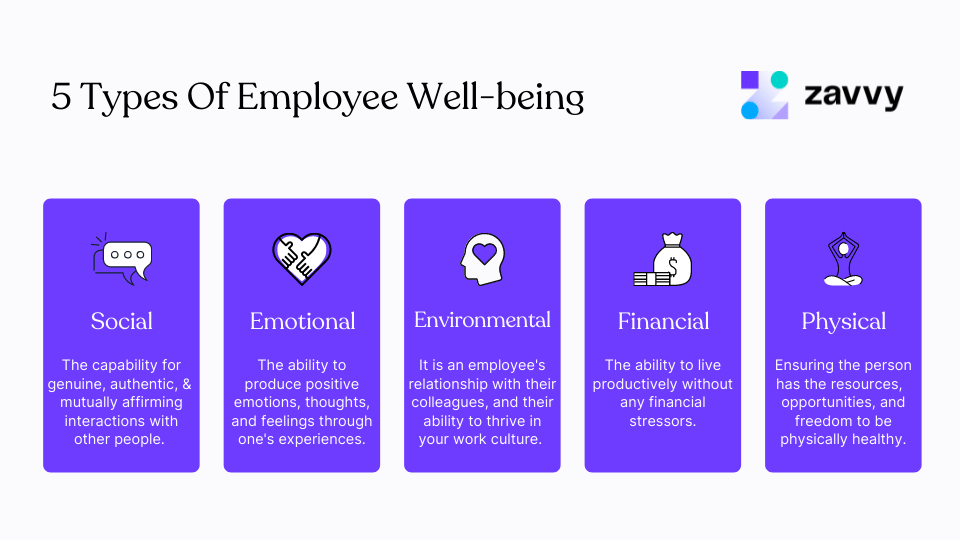 5 Types Of Employee Well-being

zavvy

Social

The capability for genuine, authentic, & mutually affirming interactions with other people.

Emotional

The ability to produce positive emotions, thoughts, and feelings through one's experiences.

Environmental

It is an employee's relationship with their colleagues, and their ability to thrive in your work culture.

Financial

The ability to live productively without any financial stressors.

Physical

Ensuring the person has the resources, opportunities, and freedom to be physically healthy.